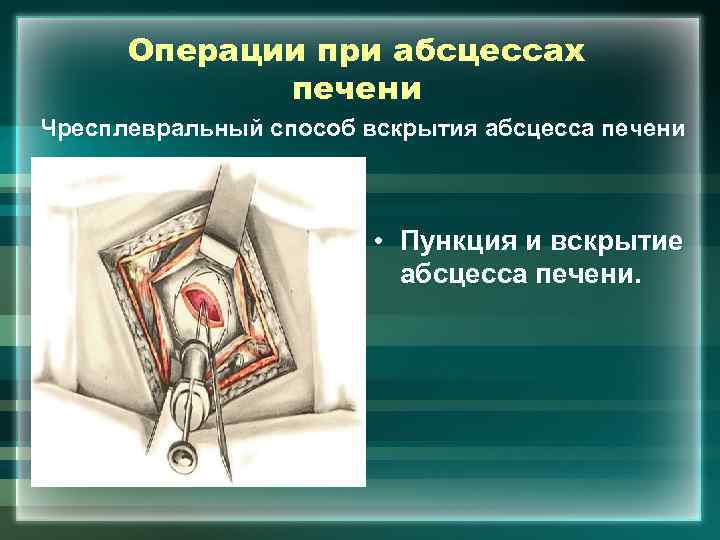 Операции при абсцессах печени

Чресплевральный способ вскрытия абсцесса печени

• Пункция и вскрытие абсцесса печени.